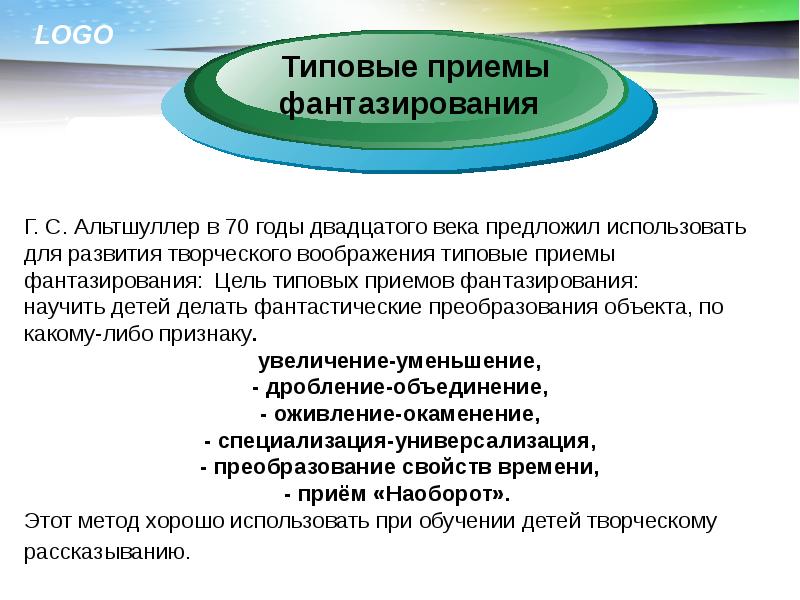 LOGO

Типовые приемы фантазирования

Г. С. Альтшуллер в 70 годы двадцатого века предложил использовать для развития творческого воображения типовые приемы фантазирования: Цель типовых приемов фантазирования: научить детей делать фантастические преобразования объекта, по какому-либо признаку.

увеличение-уменьшение,
- дробление-объединение,
- оживление-окаменение,
- специализация-универсализация,
- преобразование свойств времени,
- приём «Наоборот».

Этот метод хорошо использовать при обучении детей творческому рассказыванию.